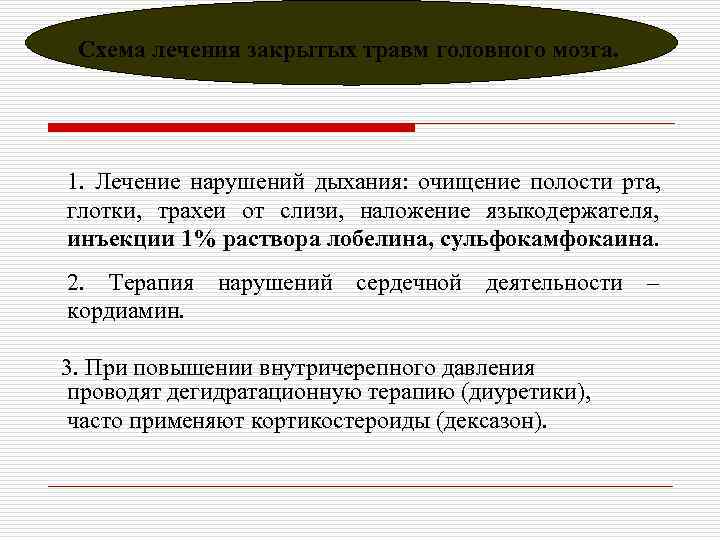 Схема лечения закрытых травм головного мозга.

1. Лечение нарушений дыхания: очищение полости рта, глотки, трахеи от слизи, наложение языкодержателя, инъекции 1% раствора лобелина, сульфокамфокаина.

2. Терапия нарушений сердечной деятельности – кордиамин.

3. При повышении внутричерепного давления проводят дегидратационную терапию (диуретики), часто применяют кортикостероиды (дексазон).